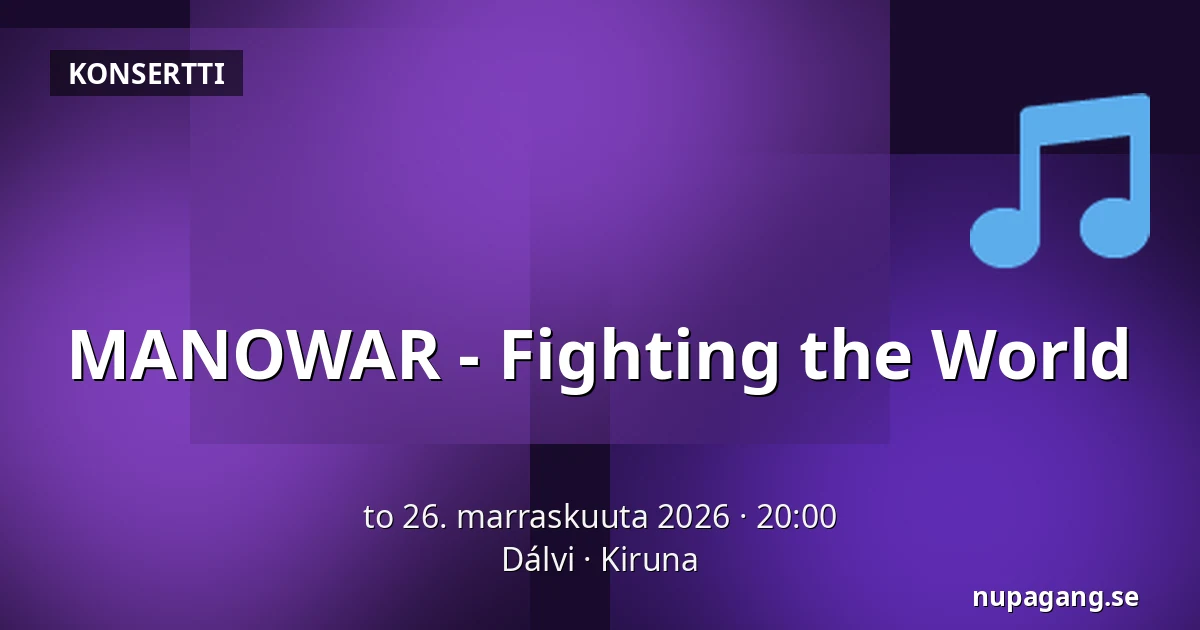 KONSERTTI

MANOWAR - Fighting the World

to 26. marraskuuta 2026 · 20:00
Dálvi · Kiruna

nupagang.se